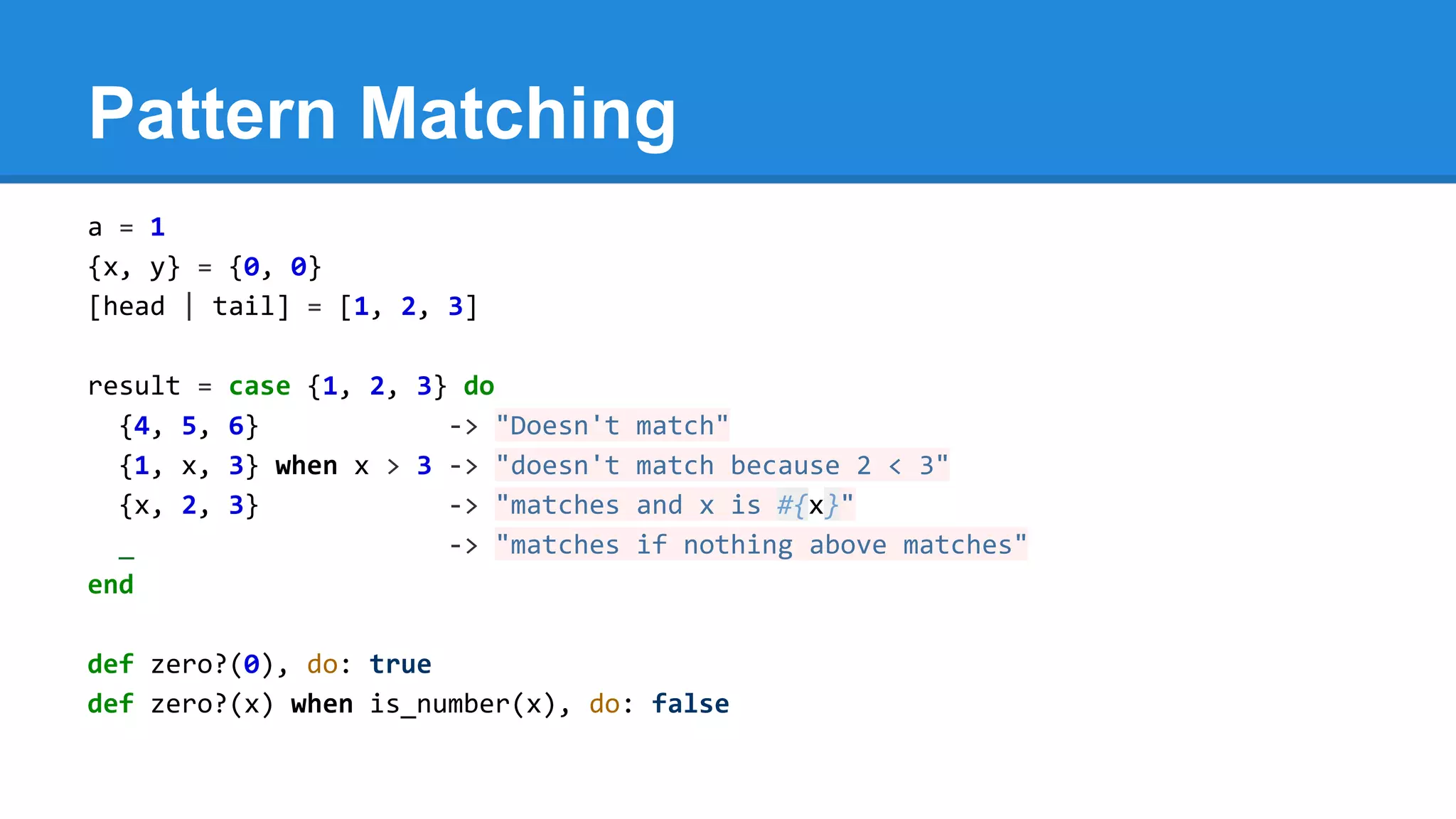 Pattern Matching

a = 1
{x, y} = {0, 0}
[head | tail] = [1, 2, 3]

result = case {1, 2, 3} do
  {4, 5, 6}                -> "Doesn't match"
  {1, x, 3} when x > 3 -> "doesn't match because 2 < 3"
  {x, 2, 3}                -> "matches and x is #{x}"
  _                        -> "matches if nothing above matches"
end

def zero?(0), do: true
def zero?(x) when is_number(x), do: false